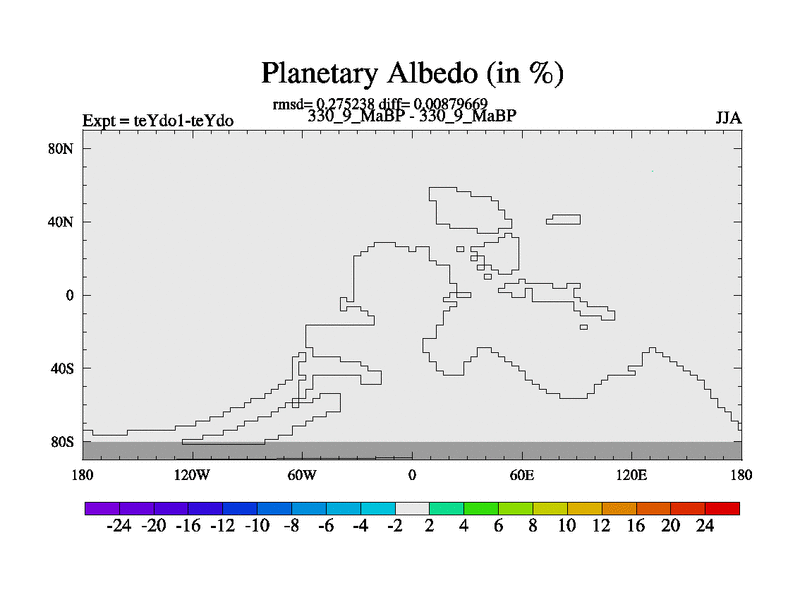 Planetary Albedo (in %)

rmsd= 0.275238 diff= 0.00879669

Expt = teYdo1-teYdo

330_9_MaBP - 330_9_MaBP

JJA

80N
40N
0
40S
80S

180 120W 60W 0 60E 120E 180

-24 -20 -16 -12 -10 -8 -6 -4 -2 2 4 6 8 10 12 16 20 24